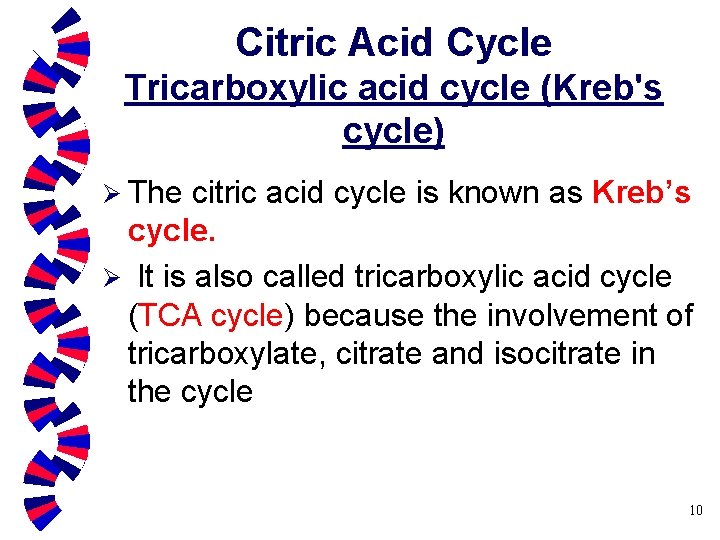 Citric Acid Cycle
Tricarboxylic acid cycle (Kreb's cycle)

➢ The citric acid cycle is known as Kreb’s cycle.

➢ It is also called tricarboxylic acid cycle (TCA cycle) because the involvement of tricarboxylate, citrate and isocitrate in the cycle

10